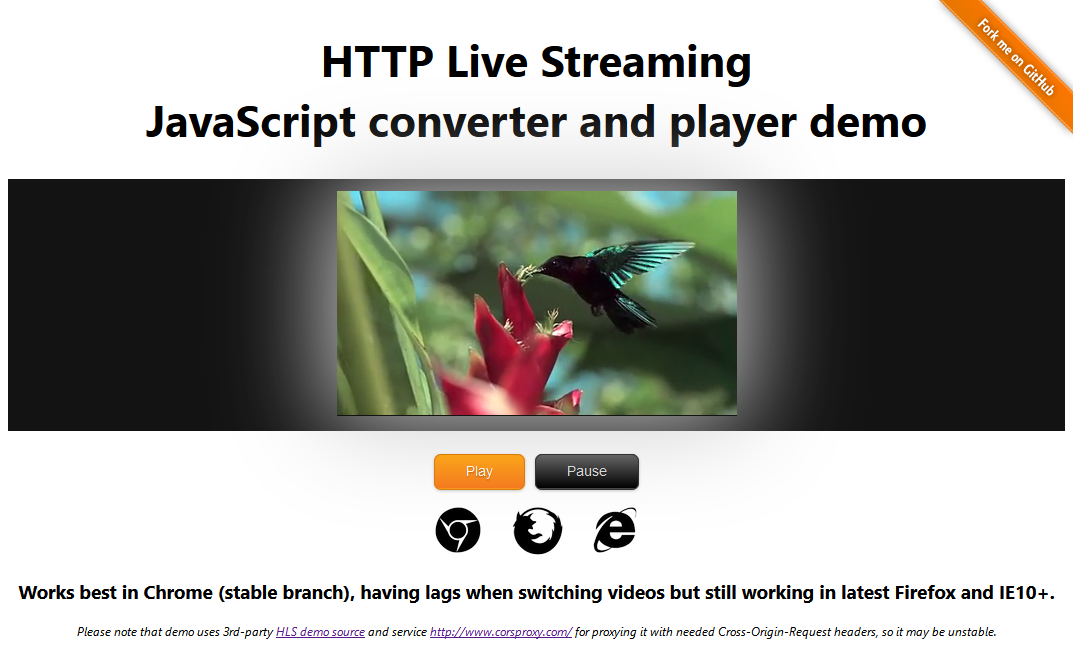 Fork me on GitHub

HTTP Live Streaming
JavaScript converter and player demo

Play Pause

Works best in Chrome (stable branch), having lags when switching videos but still working in latest Firefox and IE10+.

Please note that demo uses 3rd-party HLS demo source and service http://www.corsproxy.com/ for proxying it with needed Cross-Origin-Request headers, so it may be unstable.